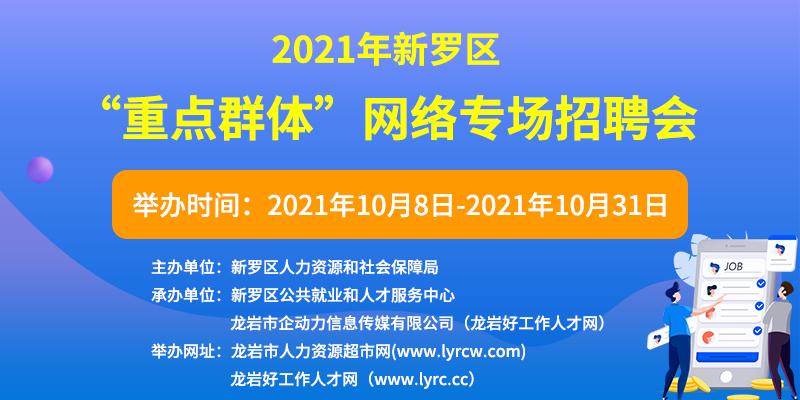 2021年新罗区
“重点群体”网络专场招聘会

举办时间：2021年10月8日-2021年10月31日

主办单位：新罗区人力资源和社会保障局
承办单位：新罗区公共就业和人才服务中心
龙岩市企动力信息传媒有限公司（龙岩好工作人才网）
举办网址：龙岩市人力资源超市网(www.lyrcw.com)
龙岩好工作人才网（www.lyrc.cc）

JOB